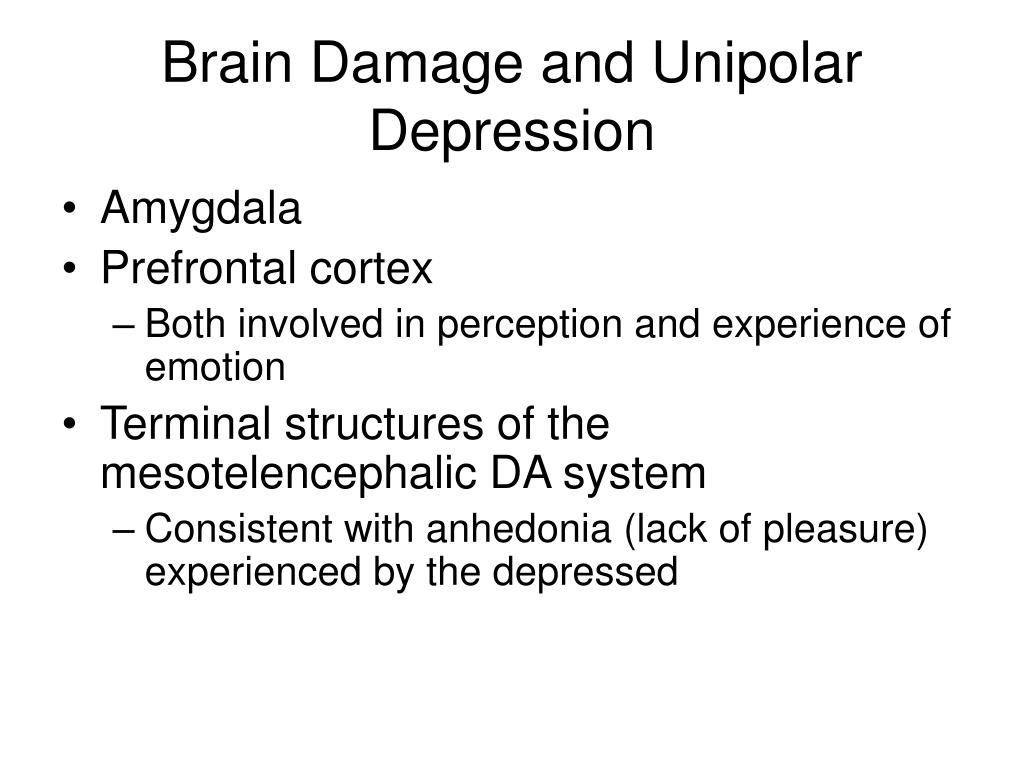 Brain Damage and Unipolar Depression

• Amygdala
• Prefrontal cortex
– Both involved in perception and experience of emotion
• Terminal structures of the mesotelencephalic DA system
– Consistent with anhedonia (lack of pleasure) experienced by the depressed